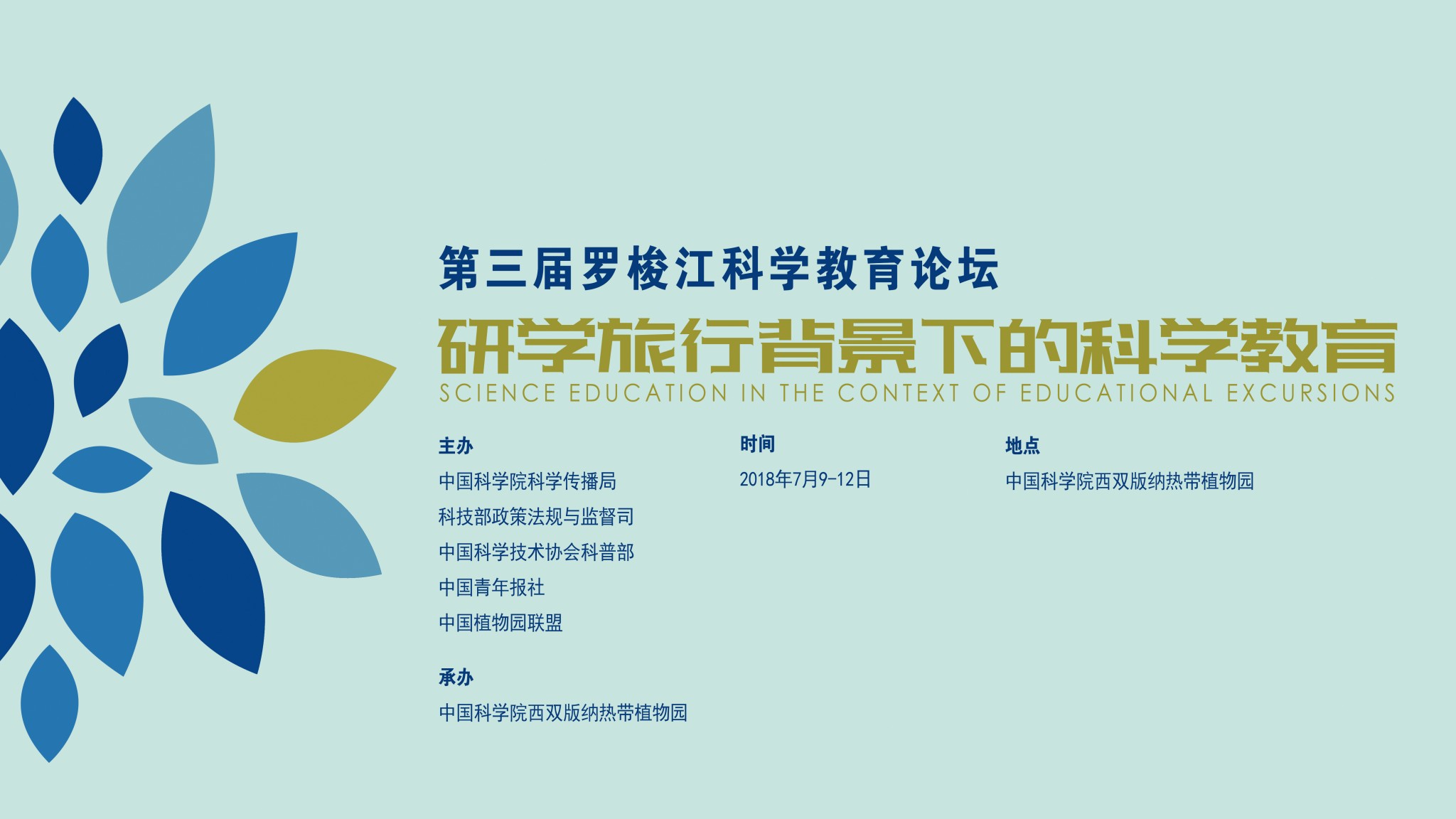 第三届罗梭江科学教育论坛

研学旅行背景下的科学教育

SCIENCE EDUCATION IN THE CONTEXT OF EDUCATIONAL EXCURSIONS

主办

中国科学院科学传播局
科技部政策法规与监督司
中国科学技术协会科普部
中国青年报社
中国植物园联盟

承办

中国科学院西双版纳热带植物园

时间

2018年7月9-12日

地点

中国科学院西双版纳热带植物园